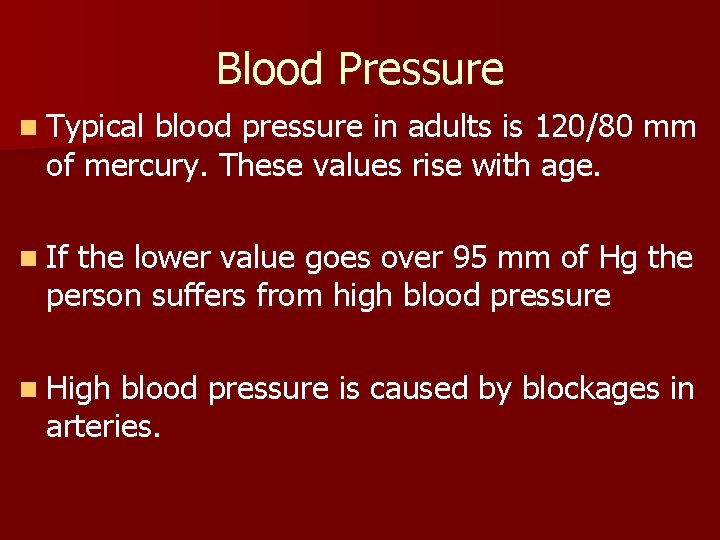 Blood Pressure

Typical blood pressure in adults is 120/80 mm of mercury. These values rise with age.

If the lower value goes over 95 mm of Hg the person suffers from high blood pressure

High blood pressure is caused by blockages in arteries.